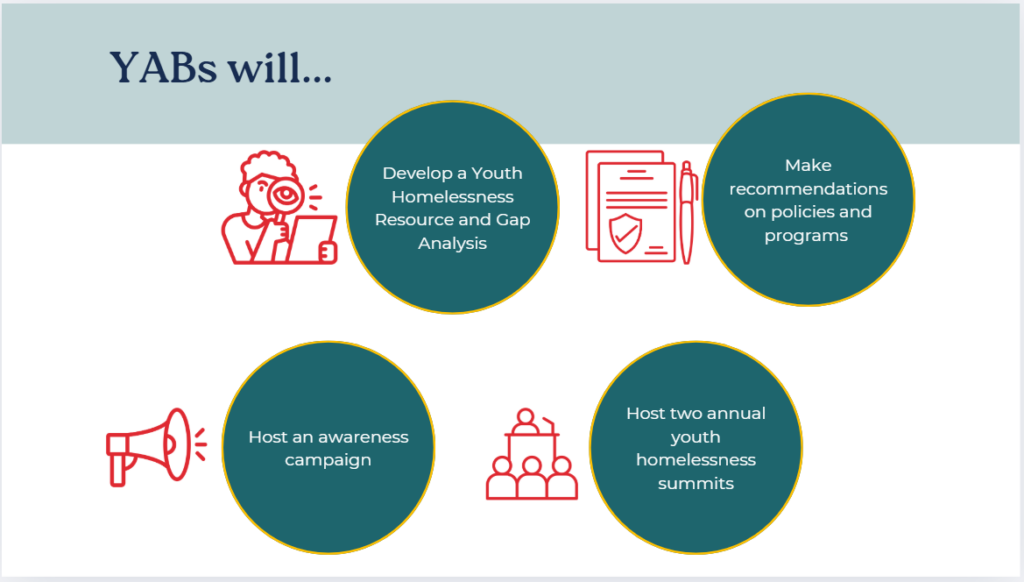 YABs will...

Develop a Youth Homelessness Resource and Gap Analysis

Make recommendations on policies and programs

Host an awareness campaign

Host two annual youth homelessness summits